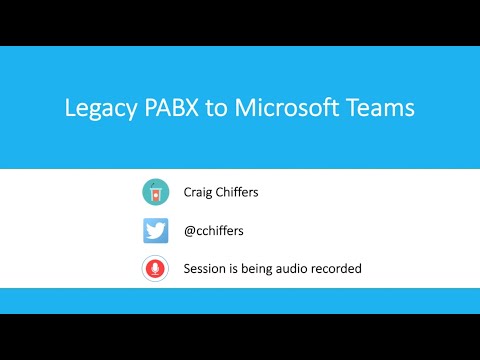 Legacy PABX to Microsoft Teams

Craig Chiffers

@cchiffers

Session is being audio recorded